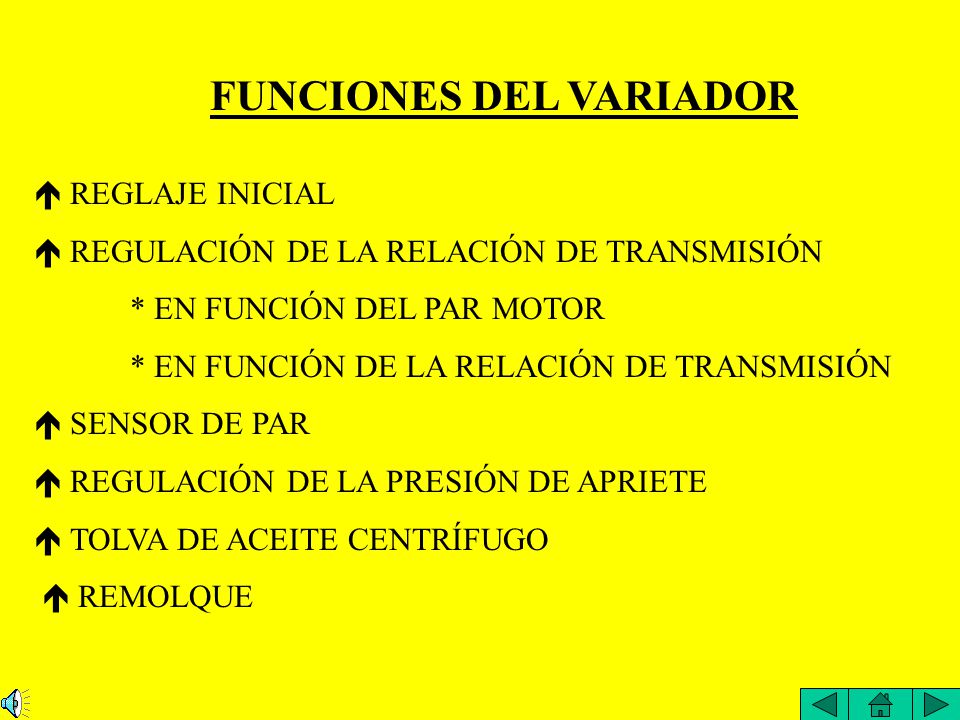 FUNCIONES DEL VARIADOR

REGLAJE INICIAL

REGULACIÓN DE LA RELACIÓN DE TRANSMISIÓN

* EN FUNCIÓN DEL PAR MOTOR

* EN FUNCIÓN DE LA RELACIÓN DE TRANSMISIÓN

SENSOR DE PAR

REGULACIÓN DE LA PRESIÓN DE APRIETE

TOLVA DE ACEITE CENTRÍFUGO

REMOLQUE